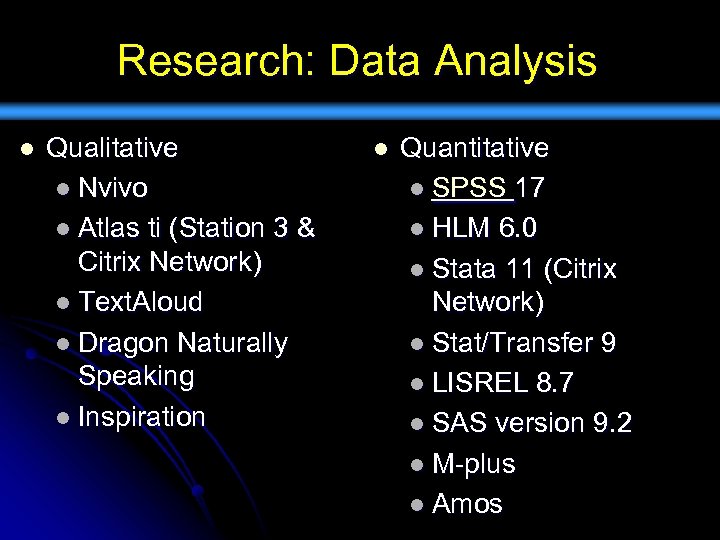 Research: Data Analysis

- Qualitative
  - Nvivo
  - Atlas ti (Station 3 & Citrix Network)
  - TextAloud
  - Dragon Naturally Speaking
  - Inspiration

- Quantitative
  - SPSS 17
  - HLM 6.0
  - Stata 11 (Citrix Network)
  - Stat/Transfer 9
  - LISREL 8.7
  - SAS version 9.2
  - M-plus
  - Amos